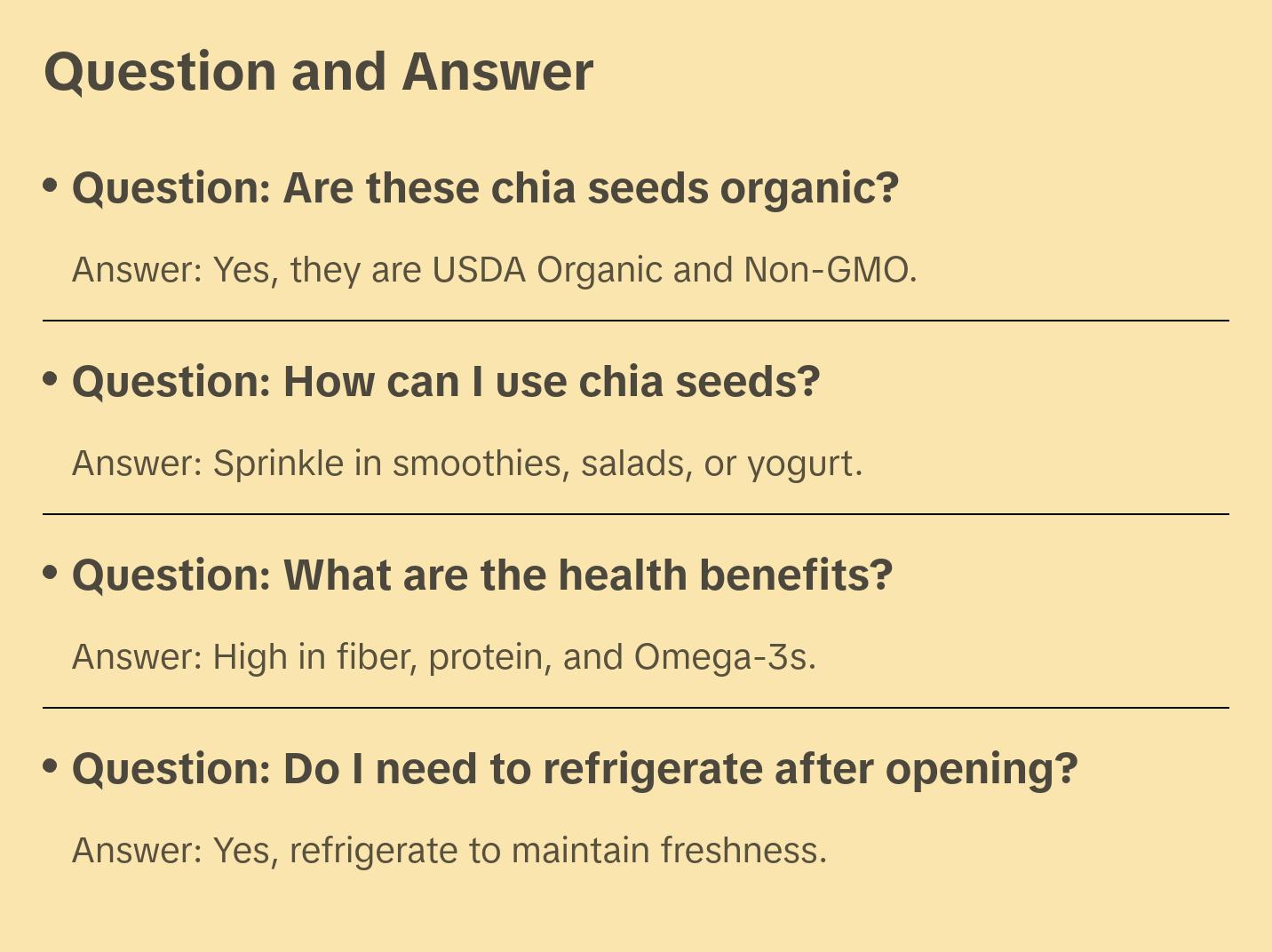 Question and Answer

• Question: Are these chia seeds organic?

Answer: Yes, they are USDA Organic and Non-GMO.

• Question: How can I use chia seeds?

Answer: Sprinkle in smoothies, salads, or yogurt.

• Question: What are the health benefits?

Answer: High in fiber, protein, and Omega-3s.

• Question: Do I need to refrigerate after opening?

Answer: Yes, refrigerate to maintain freshness.